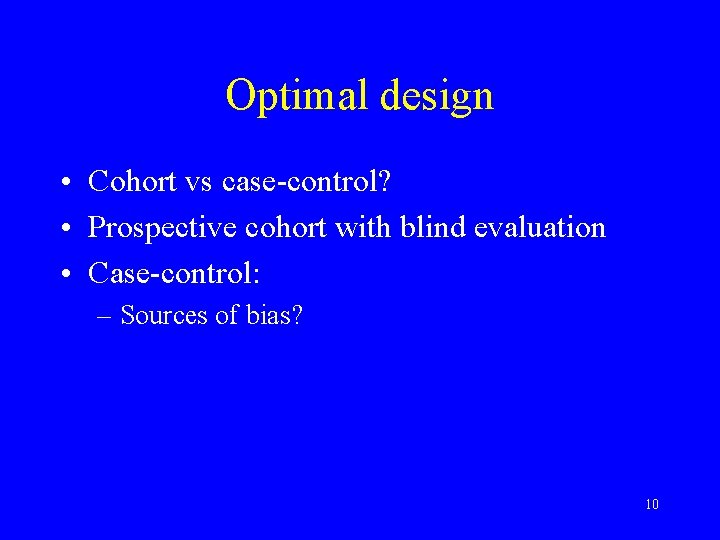 Optimal design

• Cohort vs case-control?
• Prospective cohort with blind evaluation
• Case-control:
– Sources of bias?

10